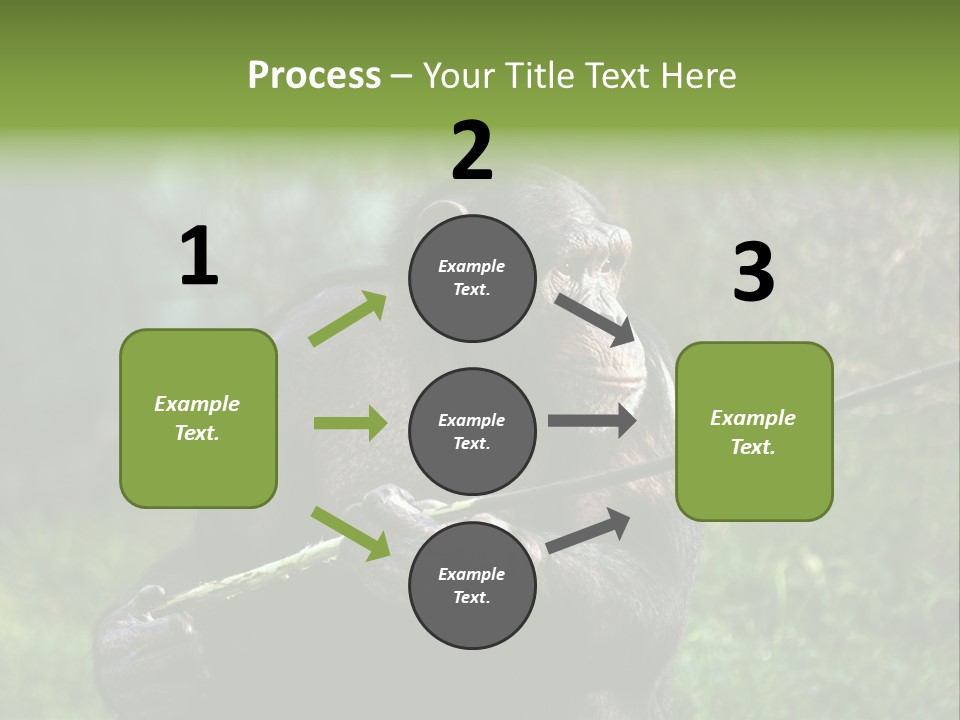 Process – Your Title Text Here

1

Example Text.

2

Example Text.

Example Text.

Example Text.

3

Example Text.